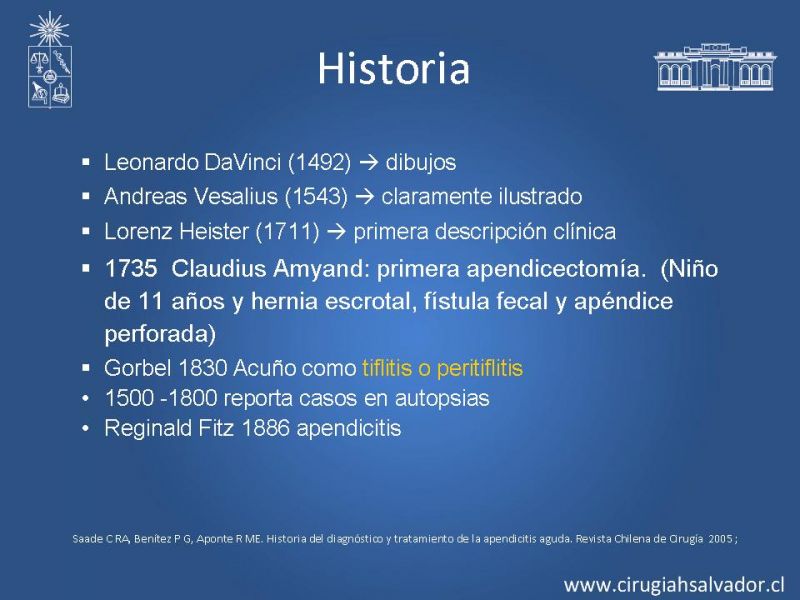 Historia

▪ Leonardo DaVinci (1492) → dibujos
▪ Andreas Vesalius (1543) → claramente ilustrado
▪ Lorenz Heister (1711) → primera descripción clínica
▪ 1735 Claudius Amyand: primera apendicectomía. (Niño de 11 años y hernia escrotal, fístula fecal y apéndice perforada)
▪ Gorbel 1830 Acuño como tiflitis o peritiflitis
• 1500 -1800 reporta casos en autopsias
• Reginald Fitz 1886 apendicitis

Saade C RA, Benítez P G, Aponte R ME. Historia del diagnóstico y tratamiento de la apendicitis aguda. Revista Chilena de Cirugía 2005 ;

www.cirugiahsalvador.cl